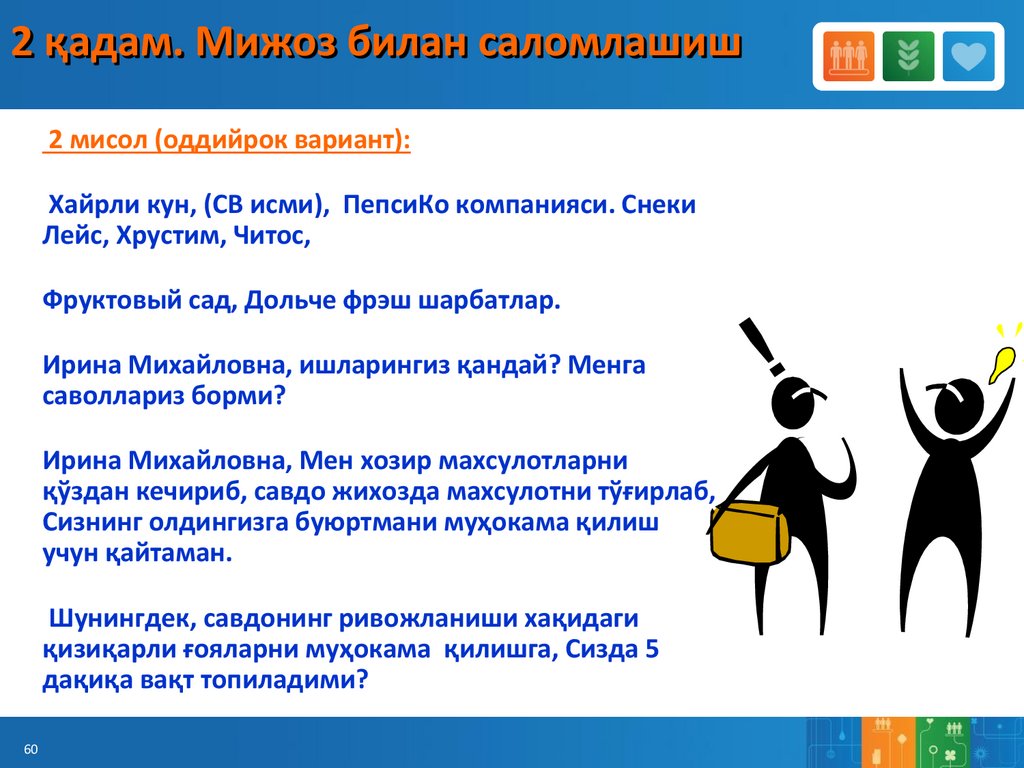 2 қадам. Мижоз билан саломлашиш

2 мисол (оддийрок вариант):

Хайрли кун, (СВ исми), ПепсиКо компанияси. Снеки Лейс, Хрустим, Читос,

Фруктовый сад, Дольче фрэш шарбатлар.

Ирина Михайловна, ишларингиз қандай? Менга саволлариз борми?

Ирина Михайловна, Мен хозир махсулотларни қўздан кечириб, савдо жихозда махсулотни тўғирлаб, Сизнинг олдингизга буюртмани муҳокама қилиш учун қайтаман.

Шунингдек, савдонинг ривожланиши хақидаги қизиқарли ғояларни муҳокама қилишга, Сизда 5 дақиқа вақт топиладими?

60